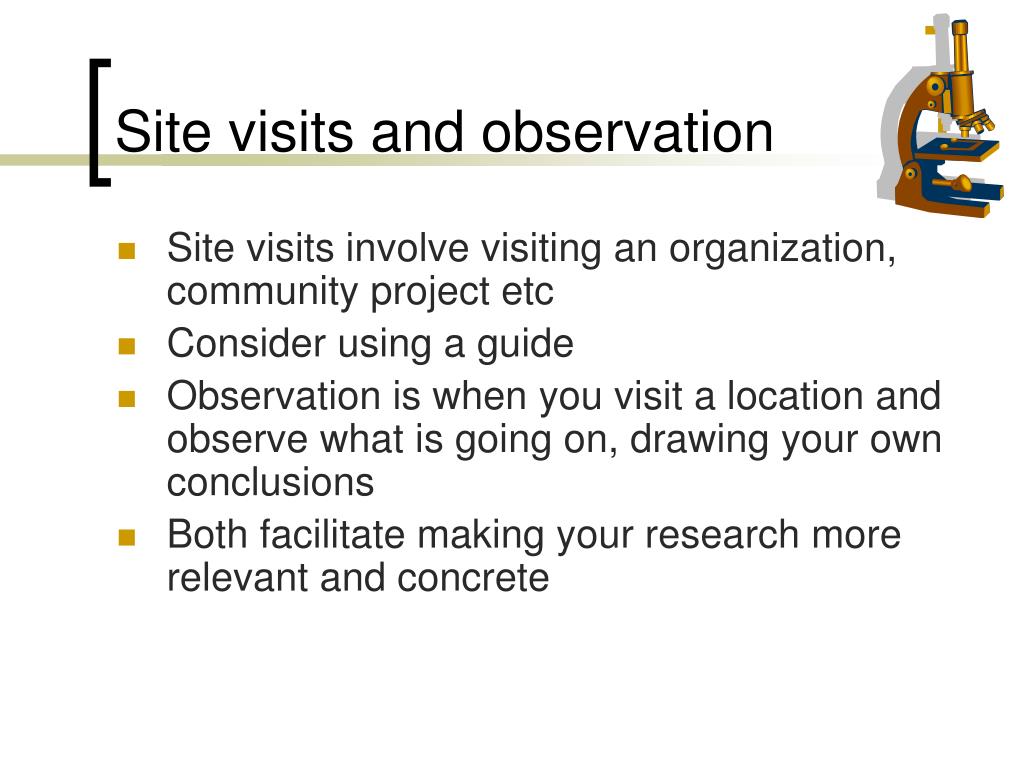 Site visits and observation

- Site visits involve visiting an organization, community project etc
- Consider using a guide
- Observation is when you visit a location and observe what is going on, drawing your own conclusions
- Both facilitate making your research more relevant and concrete